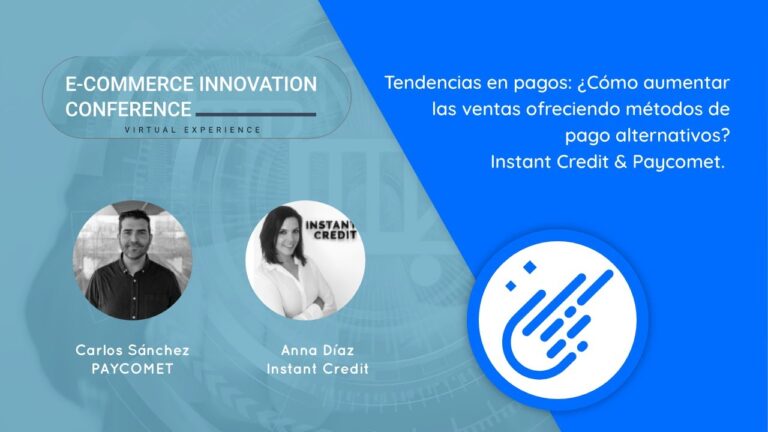 E-COMMERCE INNOVATION CONFERENCE
VIRTUAL EXPERIENCE

Tendencias en pagos: ¿Cómo aumentar las ventas ofreciendo métodos de pago alternativos? Instant Credit & Paycomet.

INSTANT CREDIT

Carlos Sánchez
PAYCOMET

Anna Díaz
Instant Credit